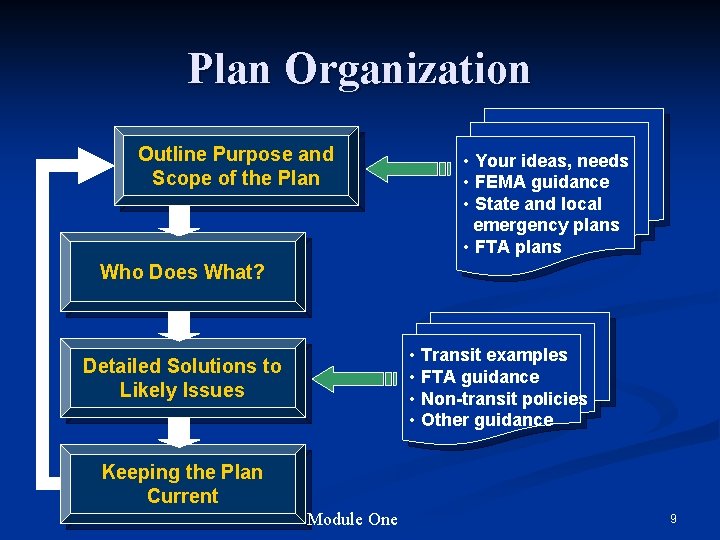 Plan Organization

Outline Purpose and Scope of the Plan

Who Does What?

Detailed Solutions to Likely Issues

Keeping the Plan Current

• Your ideas, needs
• FEMA guidance
• State and local emergency plans
• FTA plans

• Transit examples
• FTA guidance
• Non-transit policies
• Other guidance

Module One

9